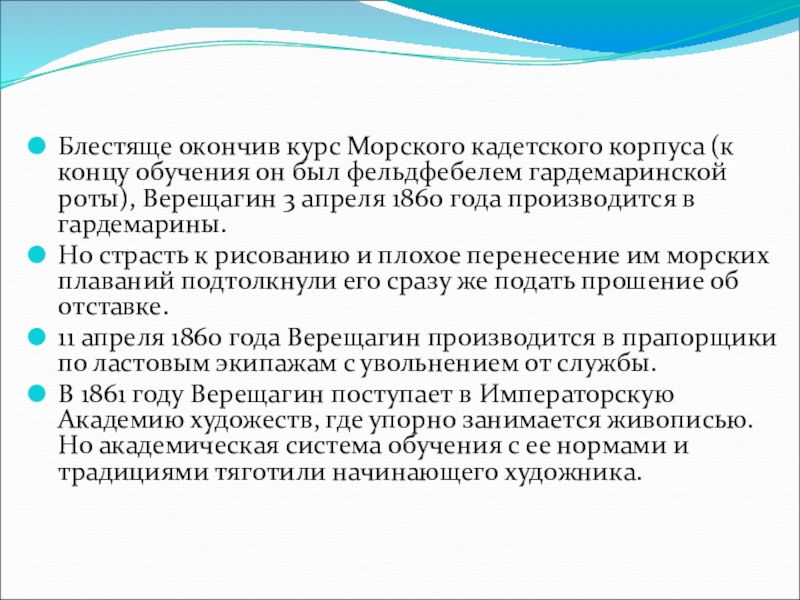 Блестяще окончив курс Морского кадетского корпуса (к концу обучения он был фельдфебелем гардемаринской роты), Верещагин 3 апреля 1860 года производится в гардемарины.

Но страсть к рисованию и плохое перенесение им морских плаваний подтолкнули его сразу же подать прошение об отставке.

11 апреля 1860 года Верещагин производится в прапорщики по ластовым экипажам с увольнением от службы.

В 1861 году Верещагин поступает в Императорскую Академию художеств, где упорно занимается живописью. Но академическая система обучения с ее нормами и традициями тяготили начинающего художника.